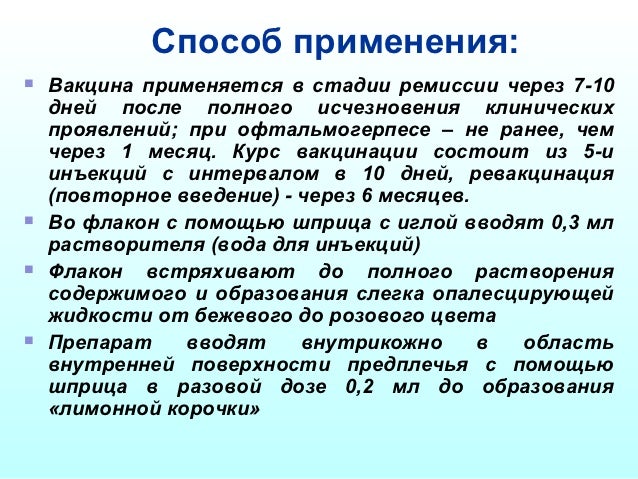 Способ применения:

Вакцина применяется в стадии ремиссии через 7-10 дней после полного исчезновения клинических проявлений; при офтальмогерпесе – не ранее, чем через 1 месяц. Курс вакцинации состоит из 5-и инъекций с интервалом в 10 дней, ревакцинация (повторное введение) - через 6 месяцев.

Во флакон с помощью шприца с иглой вводят 0,3 мл растворителя (вода для инъекций)

Флакон встряхивают до полного растворения содержимого и образования слегка опалесцирующей жидкости от бежевого до розового цвета

Препарат вводят внутрикожно в область внутренней поверхности предплечья с помощью шприца в разовой дозе 0,2 мл до образования «лимонной корочки»